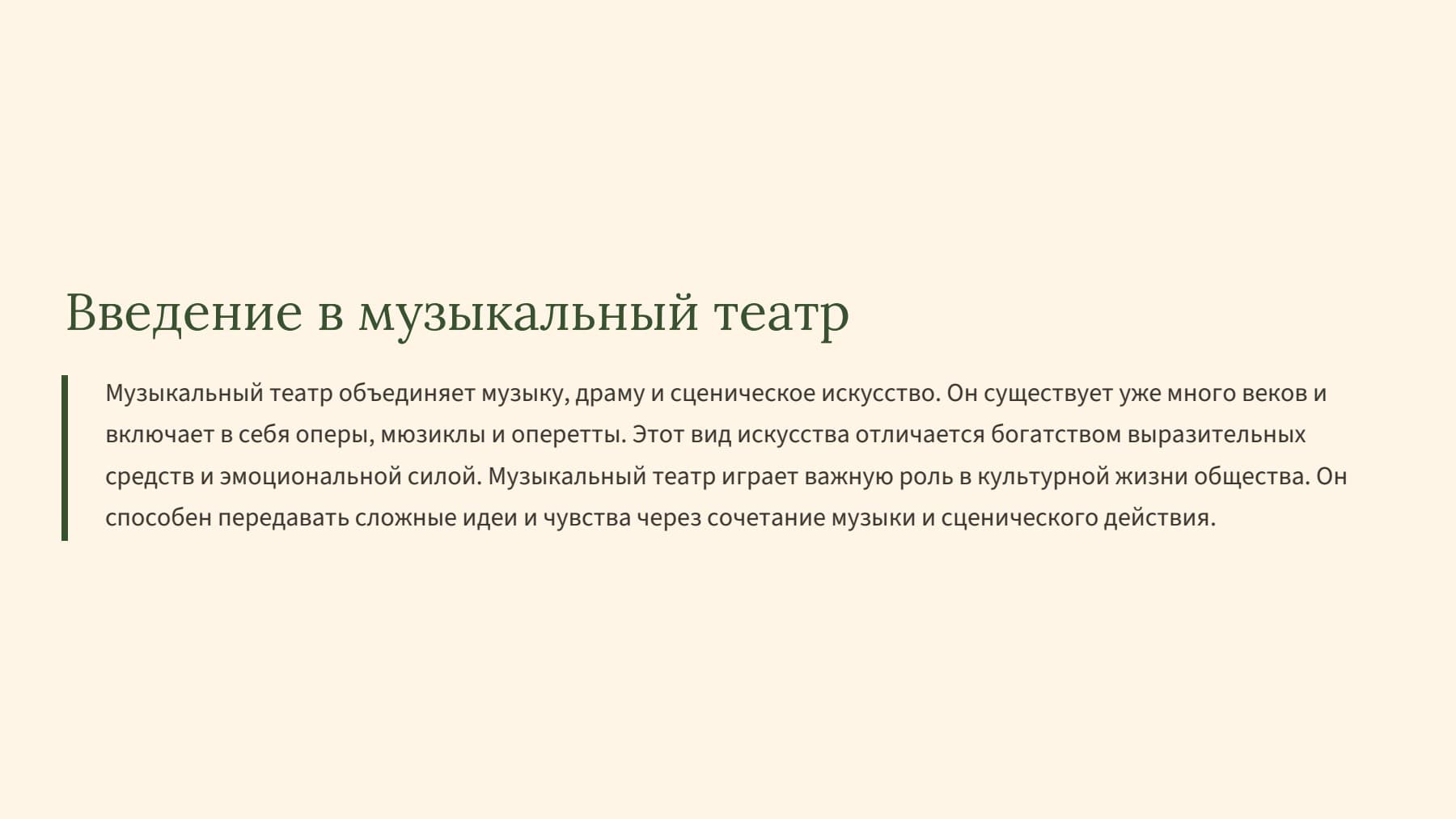 Введение в музыкальный театр

Музыкальный театр объединяет музыку, драму и сценическое искусство. Он существует уже много веков и включает в себя оперы, мюзиклы и оперетты. Этот вид искусства отличается богатством выразительных средств и эмоциональной силой. Музыкальный театр играет важную роль в культурной жизни общества. Он способен передавать сложные идеи и чувства через сочетание музыки и сценического действия.